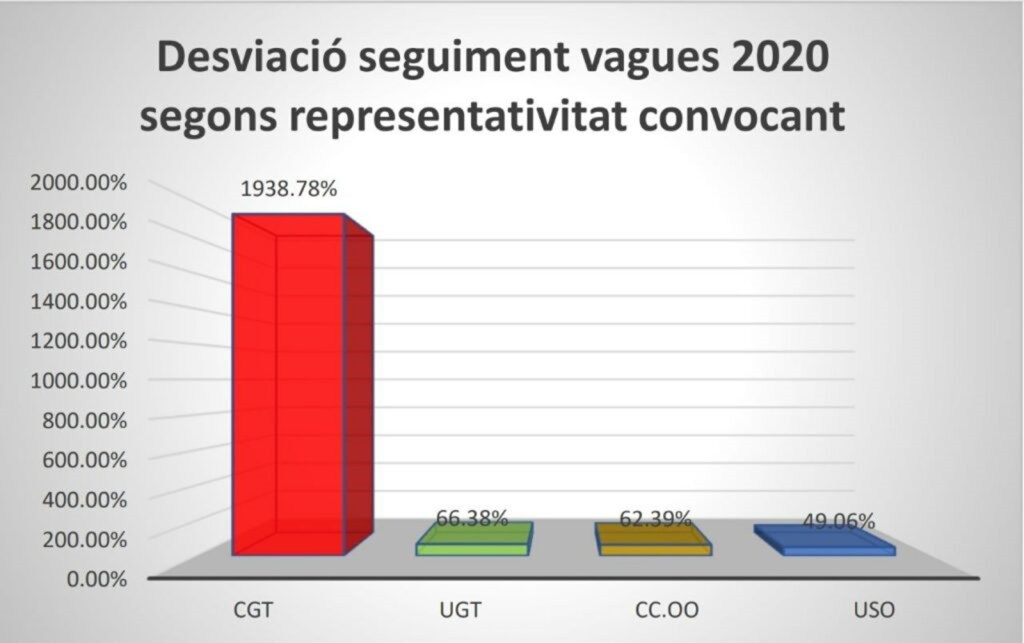 Desviació seguiment vagues 2020 segons representativitat convocant

2000.00%
1800.00%
1600.00%
1400.00%
1200.00%
1000.00%
800.00%
600.00%
400.00%
200.00%
0.00%

1938.78%
66.38%
62.39%
49.06%

CGT
UGT
CC.OO
USO